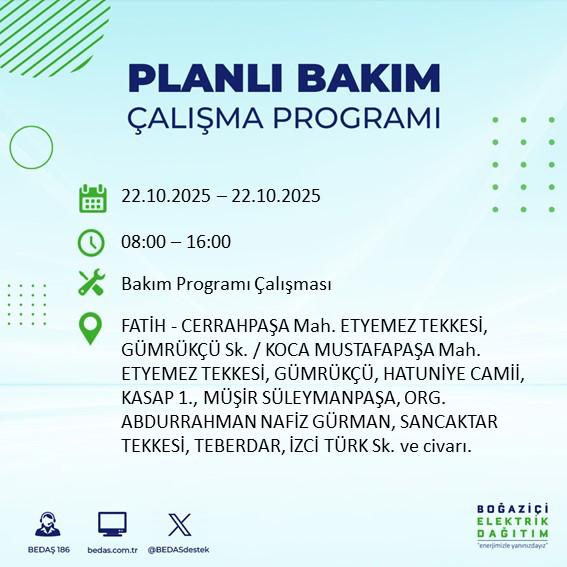 PLANLI BAKIM
ÇALIŞMA PROGRAMI

22.10.2025 – 22.10.2025

08:00 – 16:00

Bakım Programı Çalışması

FATİH - CERRAHPAŞA Mah. ETYEMEZ TEKKESİ, GÜMRÜKÇÜ Sk. / KOCA MUSTAFAPAŞA Mah. ETYEMEZ TEKKESİ, GÜMRÜKÇÜ, HATUNİYE CAMİİ, KASAP 1., MÜŞİR SÜLEYMANPAŞA, ORG. ABDURRAHMAN NAFİZ GÜRMAN, SANCAKTAR TEKKESİ, TEBERDAR, İZCİ TÜRK Sk. ve civarı.

BEDAŞ 186
bedas.com.tr
@BEDASdestek

BOĞAZİÇİ
ELEKTRİK
DAĞITIM
"enerjimizle yanınızdayız"